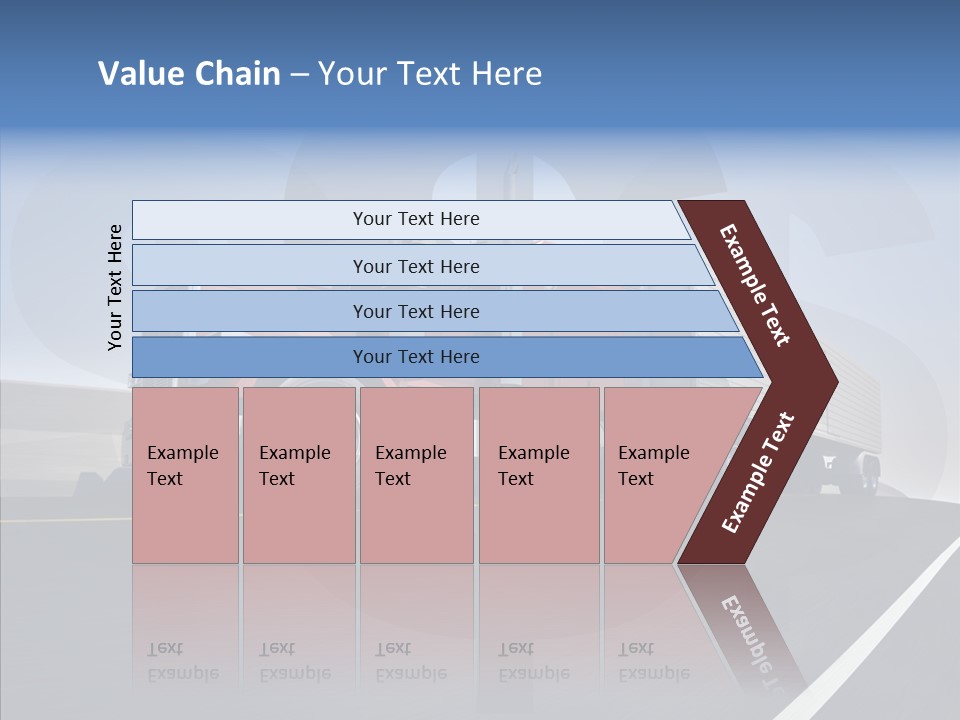 Value Chain – Your Text Here

Your Text Here

Your Text Here

Your Text Here

Your Text Here

Your Text Here

Example Text

Example Text

Example Text

Example Text

Example Text

Example Text

Example Text